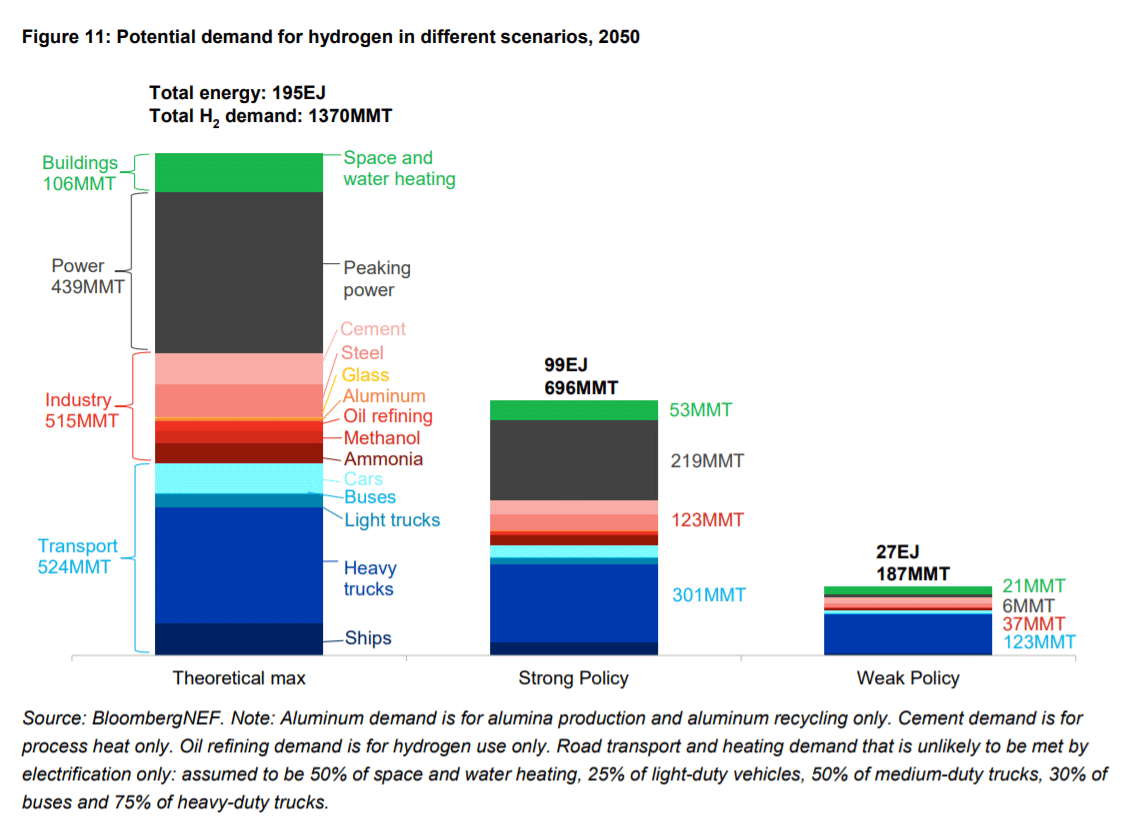 Figure 11: Potential demand for hydrogen in different scenarios, 2050

Total energy: 195EJ
Total $H_2$ demand: 1370MMT

Buildings 106MMT

Power 439MMT

Industry 515MMT

Transport 524MMT

Space and water heating

Peaking power

Cement
Steel
Glass
Aluminum
Oil refining
Methanol
Ammonia
Cars
Buses
Light trucks

Heavy trucks

Ships

99EJ
696MMT

53MMT
219MMT
123MMT
301MMT

27EJ
187MMT

21MMT
6MMT
37MMT
123MMT

Theoretical max

Strong Policy

Weak Policy

Source: BloombergNEF. Note: Aluminum demand is for alumina production and aluminum recycling only. Cement demand is for process heat only. Oil refining demand is for hydrogen use only. Road transport and heating demand that is unlikely to be met by electrification only: assumed to be 50% of space and water heating, 25% of light-duty vehicles, 50% of medium-duty trucks, 30% of buses and 75% of heavy-duty trucks.